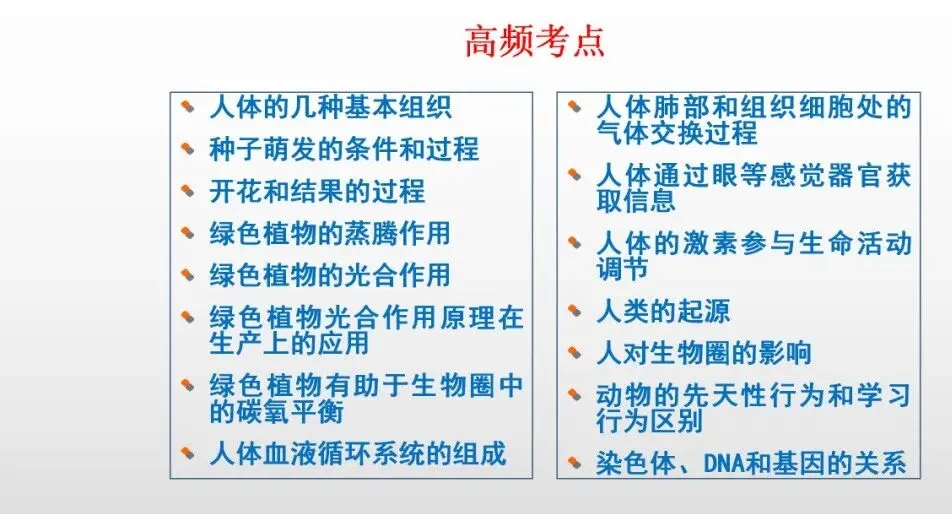 高频考点

人体的几种基本组织

种子萌发的条件和过程

开花和结果的过程

绿色植物的蒸腾作用

绿色植物的光合作用

绿色植物光合作用原理在生产上的应用

绿色植物有助于生物圈中的碳氧平衡

人体血液循环系统的组成

人体肺部和组织细胞处的气体交换过程

人体通过眼等感觉器官获取信息

人体的激素参与生命活动调节

人类的起源

人对生物圈的影响

动物的先天性行为和学习行为区别

染色体、DNA和基因的关系